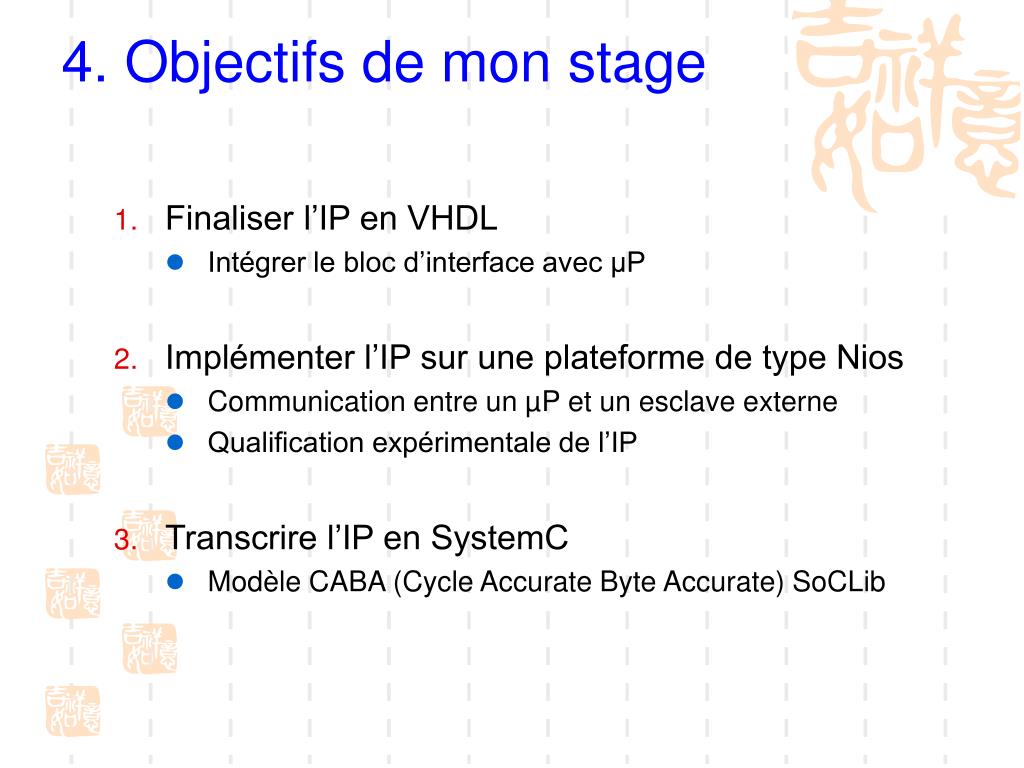 4. Objectifs de mon stage

1. Finaliser l’IP en VHDL
   - Intégrer le bloc d’interface avec µP

2. Implémenter l’IP sur une plateforme de type Nios
   - Communication entre un µP et un esclave externe
   - Qualification expérimentale de l’IP

3. Transcrire l’IP en SystemC
   - Modèle CABA (Cycle Accurate Byte Accurate) SoCLib